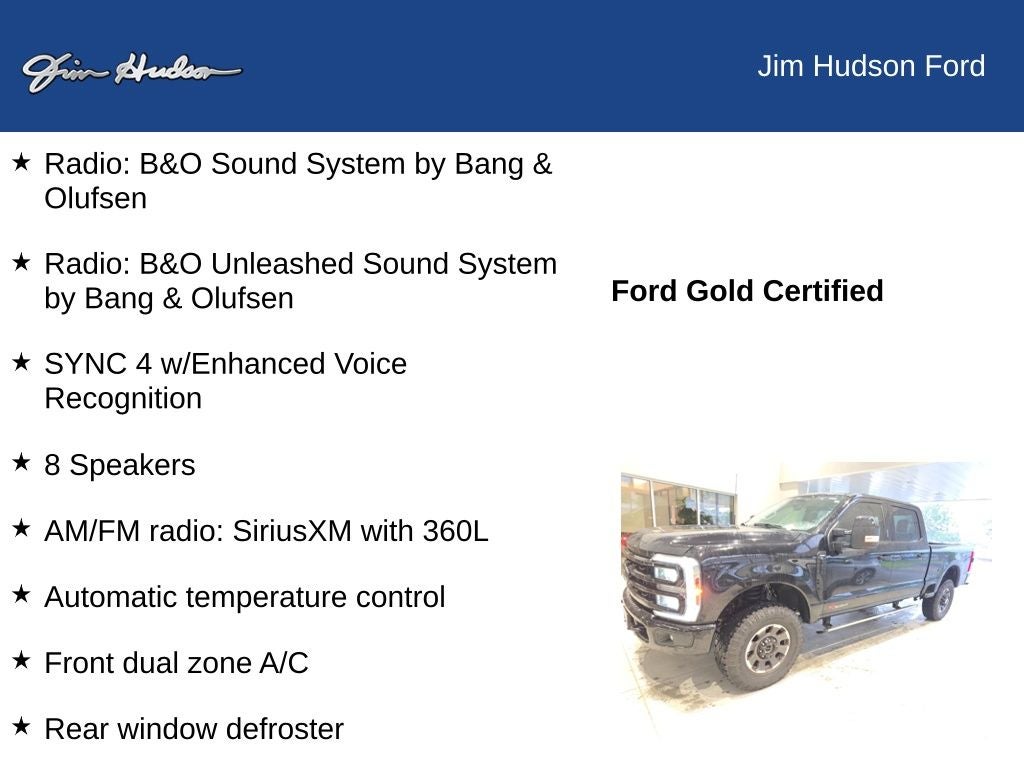 Jim Hudson

Jim Hudson Ford

★ Radio: B&O Sound System by Bang & Olufsen

★ Radio: B&O Unleashed Sound System by Bang & Olufsen

★ SYNC 4 w/Enhanced Voice Recognition

★ 8 Speakers

★ AM/FM radio: SiriusXM with 360L

★ Automatic temperature control

★ Front dual zone A/C

★ Rear window defroster

Ford Gold Certified